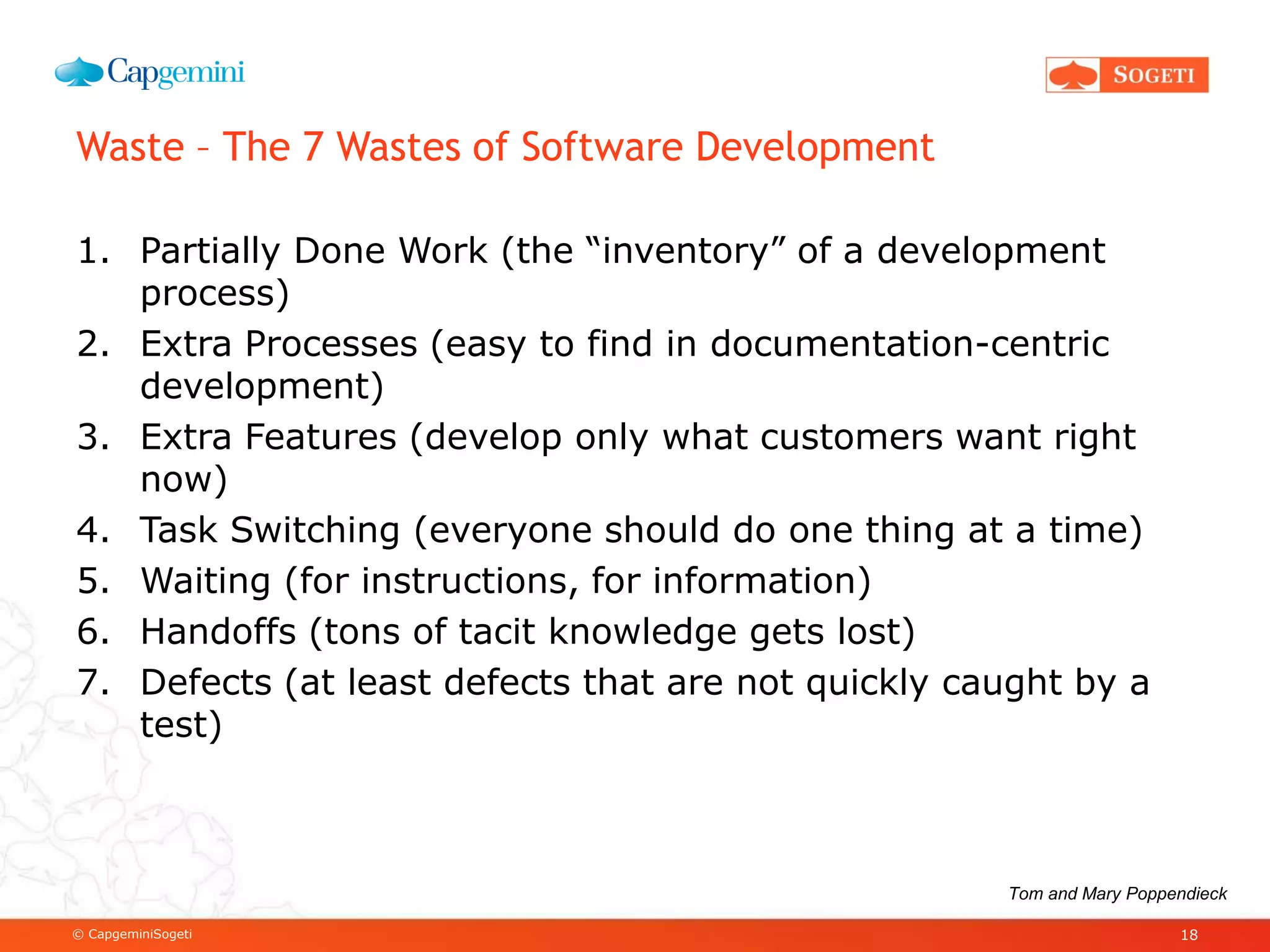 Capgemini

SOGETI

Waste – The 7 Wastes of Software Development

1. Partially Done Work (the “inventory” of a development process)
2. Extra Processes (easy to find in documentation-centric development)
3. Extra Features (develop only what customers want right now)
4. Task Switching (everyone should do one thing at a time)
5. Waiting (for instructions, for information)
6. Handoffs (tons of tacit knowledge gets lost)
7. Defects (at least defects that are not quickly caught by a test)

Tom and Mary Poppendieck

© CapgeminiSogeti

18